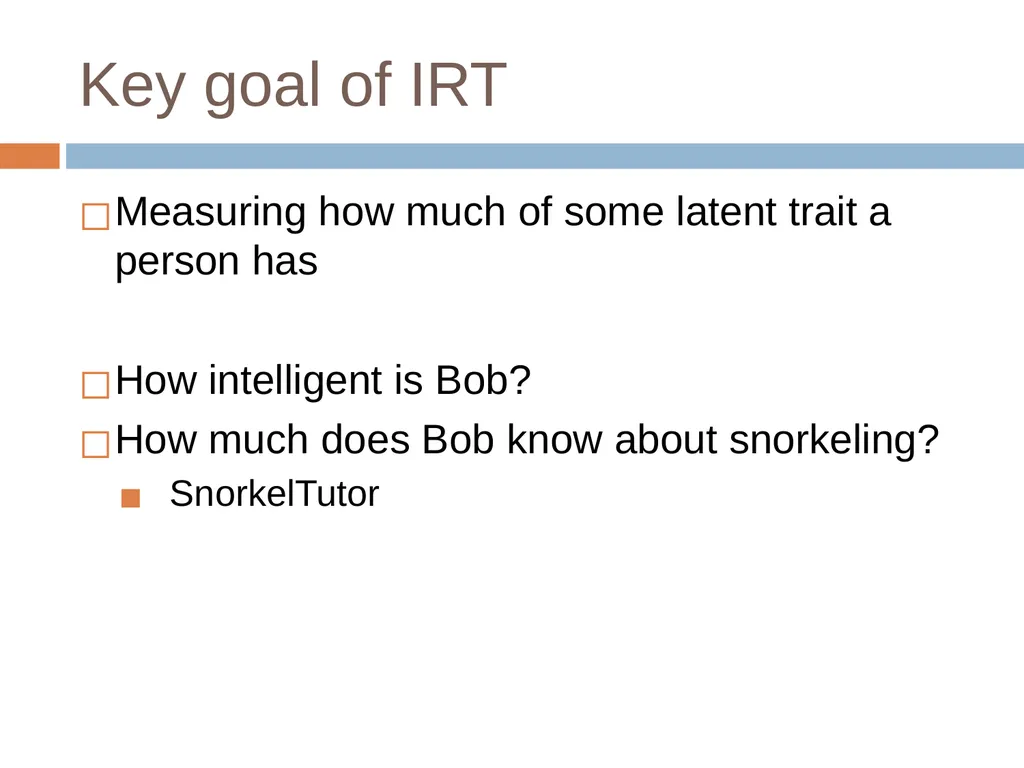 Key goal of IRT

Measuring how much of some latent trait a person has

How intelligent is Bob?

How much does Bob know about snorkeling?

SnorkelTutor